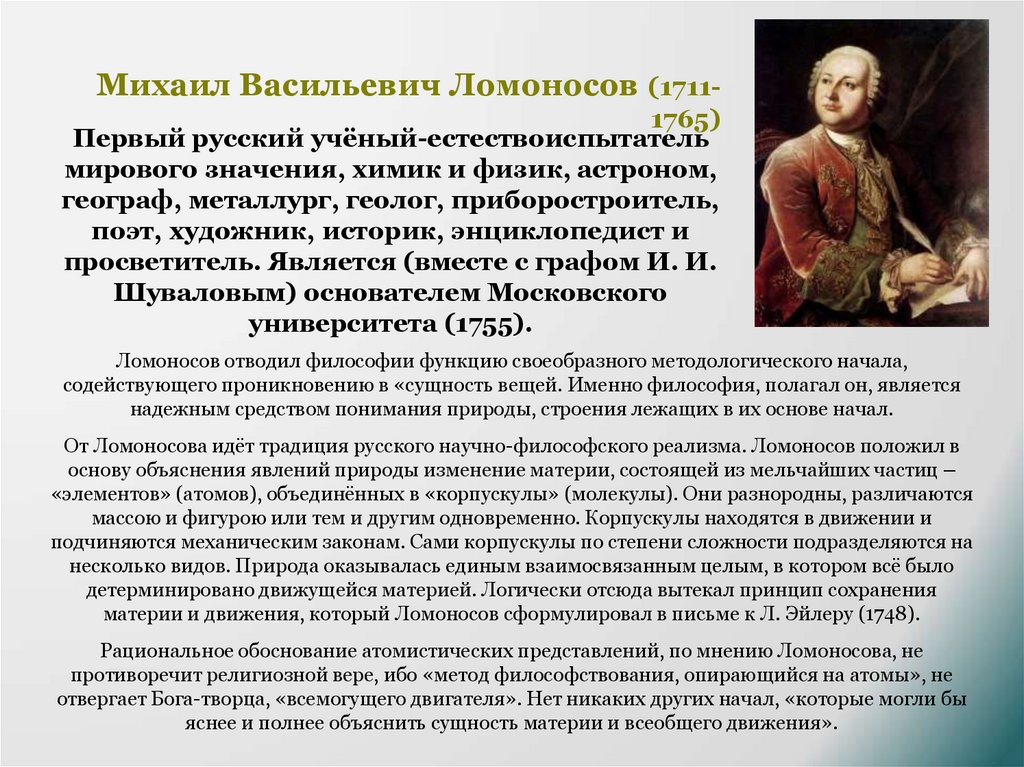 Михаил Васильевич Ломоносов (1711-1765)

Первый русский учёный-естествоиспытатель мирового значения, химик и физик, астроном, географ, металлург, геолог, приборостроитель, поэт, художник, историк, энциклопедист и просветитель. Является (вместе с графом И. И. Шуваловым) основателем Московского университета (1755).

Ломоносов отводил философии функцию своеобразного методологического начала, содействующего проникновению в «сущность вещей. Именно философия, полагал он, является надежным средством понимания природы, строения лежащих в их основе начал.

От Ломоносова идёт традиция русского научно-философского реализма. Ломоносов положил в основу объяснения явлений природы изменение материи, состоящей из мельчайших частиц – «элементов» (атомов), объединённых в «корпускулы» (молекулы). Они разнородны, различаются массою и фигурою или тем и другим одновременно. Корпускулы находятся в движении и подчиняются механическим законам. Сами корпускулы по степени сложности подразделяются на несколько видов. Природа оказывалась единым взаимосвязанным целым, в котором всё было детерминировано движущейся материей. Логически отсюда вытекал принцип сохранения материи и движения, который Ломоносов сформулировал в письме к Л. Эйлеру (1748).

Рациональное обоснование атомистических представлений, по мнению Ломоносова, не противоречит религиозной вере, ибо «метод философствования, опирающийся на атомы», не отвергает Бога-творца, «всемогущего двигателя». Нет никаких других начал, «которые могли бы яснее и полнее объяснить сущность материи и всеобщего движения».